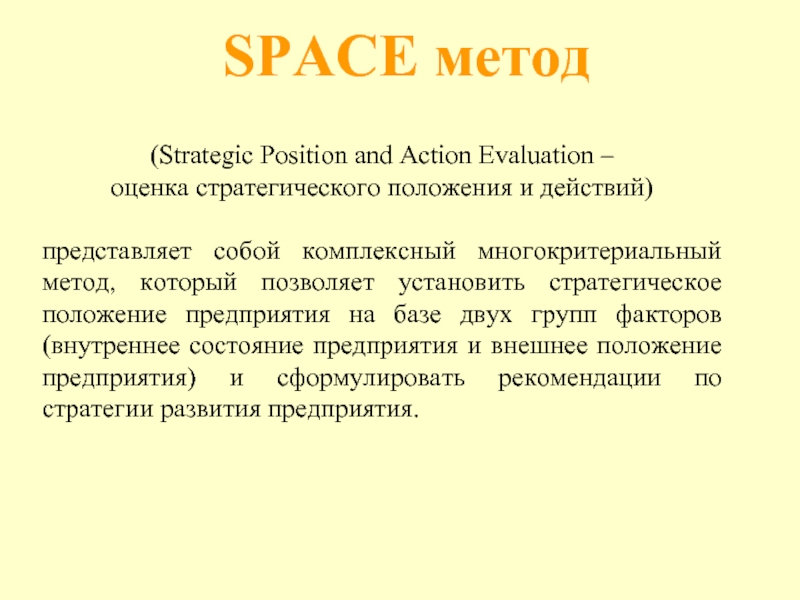 SPACE метод

(Strategic Position and Action Evaluation – оценка стратегического положения и действий)

представляет собой комплексный многокритериальный метод, который позволяет установить стратегическое положение предприятия на базе двух групп факторов (внутреннее состояние предприятия и внешнее положение предприятия) и сформулировать рекомендации по стратегии развития предприятия.